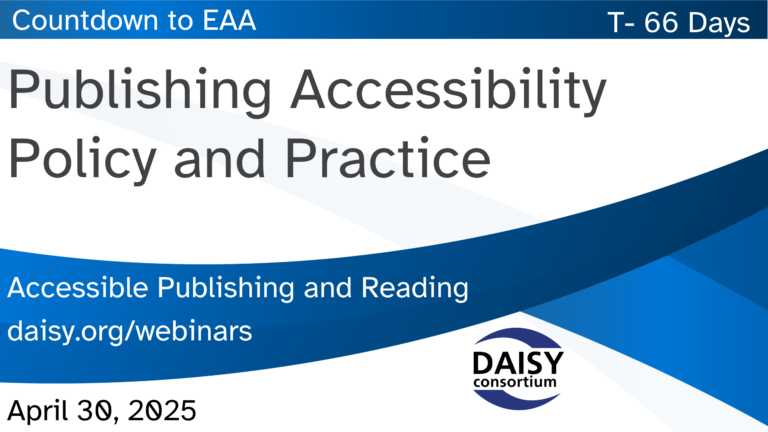 Countdown to EAA

T- 66 Days

Publishing Accessibility Policy and Practice

Accessible Publishing and Reading

daisy.org/webinars

DAISY consortium

April 30, 2025